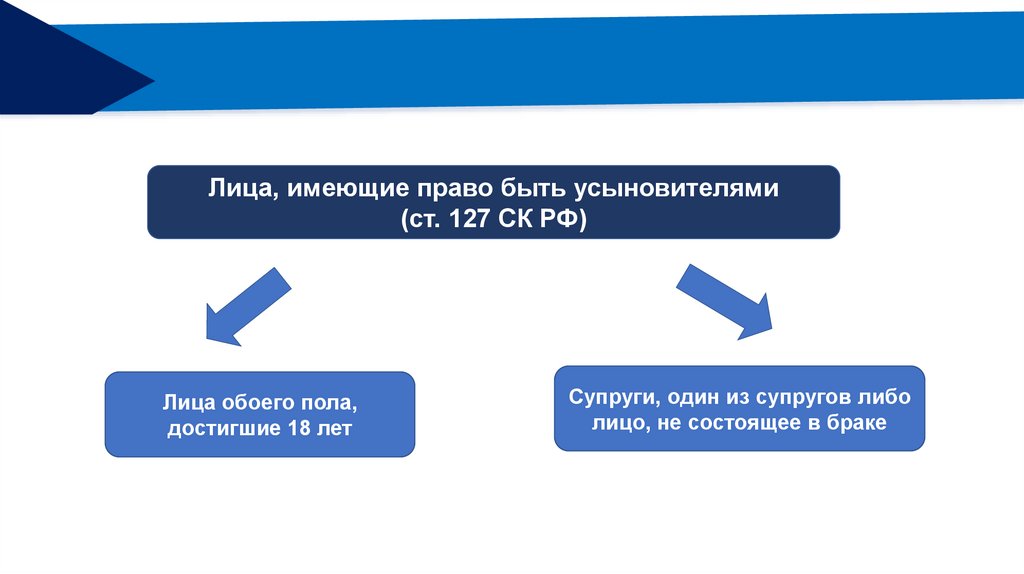 Лица, имеющие право быть усыновителями
(ст. 127 СК РФ)

Лица обоего пола, достигшие 18 лет

Супруги, один из супругов либо лицо, не состоящее в браке